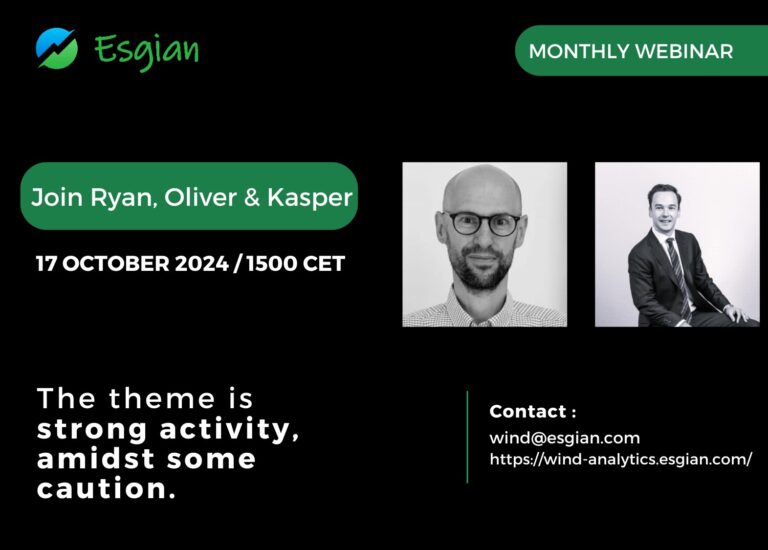 Esgian

MONTHLY WEBINAR

Join Ryan, Oliver & Kasper

17 OCTOBER 2024 / 1500 CET

The theme is strong activity, amidst some caution.

Contact :
wind@esgian.com
https://wind-analytics.esgian.com/